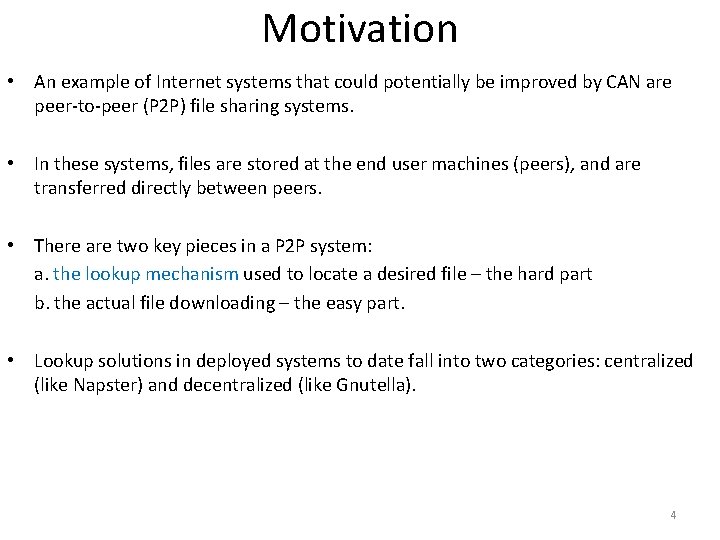 Motivation

• An example of Internet systems that could potentially be improved by CAN are peer-to-peer (P2P) file sharing systems.

• In these systems, files are stored at the end user machines (peers), and are transferred directly between peers.

• There are two key pieces in a P2P system:
a. the lookup mechanism used to locate a desired file – the hard part
b. the actual file downloading – the easy part.

• Lookup solutions in deployed systems to date fall into two categories: centralized (like Napster) and decentralized (like Gnutella).

4